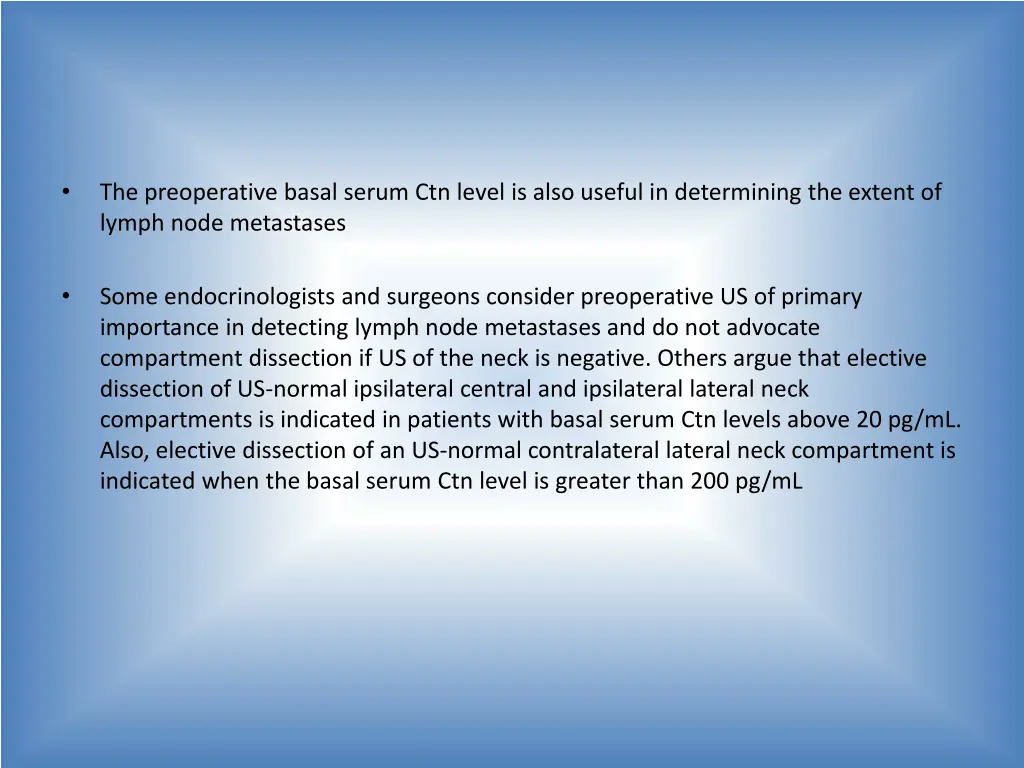 • The preoperative basal serum Ctn level is also useful in determining the extent of lymph node metastases

• Some endocrinologists and surgeons consider preoperative US of primary importance in detecting lymph node metastases and do not advocate compartment dissection if US of the neck is negative. Others argue that elective dissection of US-normal ipsilateral central and ipsilateral lateral neck compartments is indicated in patients with basal serum Ctn levels above 20 pg/mL. Also, elective dissection of an US-normal contralateral lateral neck compartment is indicated when the basal serum Ctn level is greater than 200 pg/mL